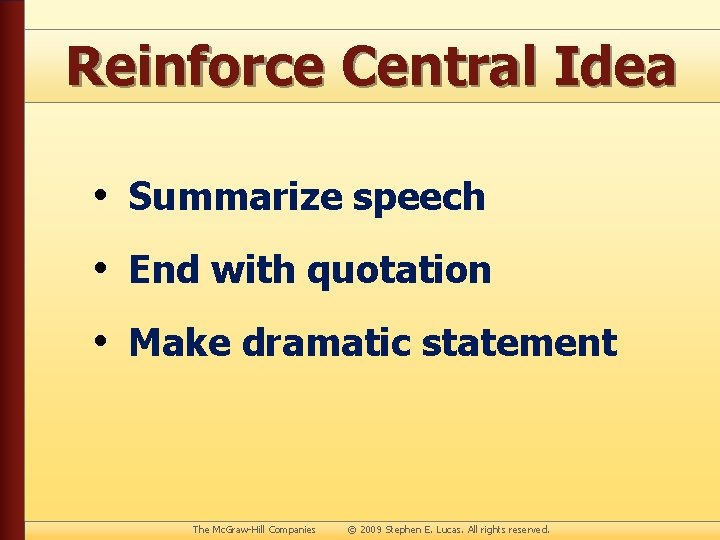 Reinforce Central Idea

• Summarize speech
• End with quotation
• Make dramatic statement

The McGraw-Hill Companies © 2009 Stephen E. Lucas. All rights reserved.